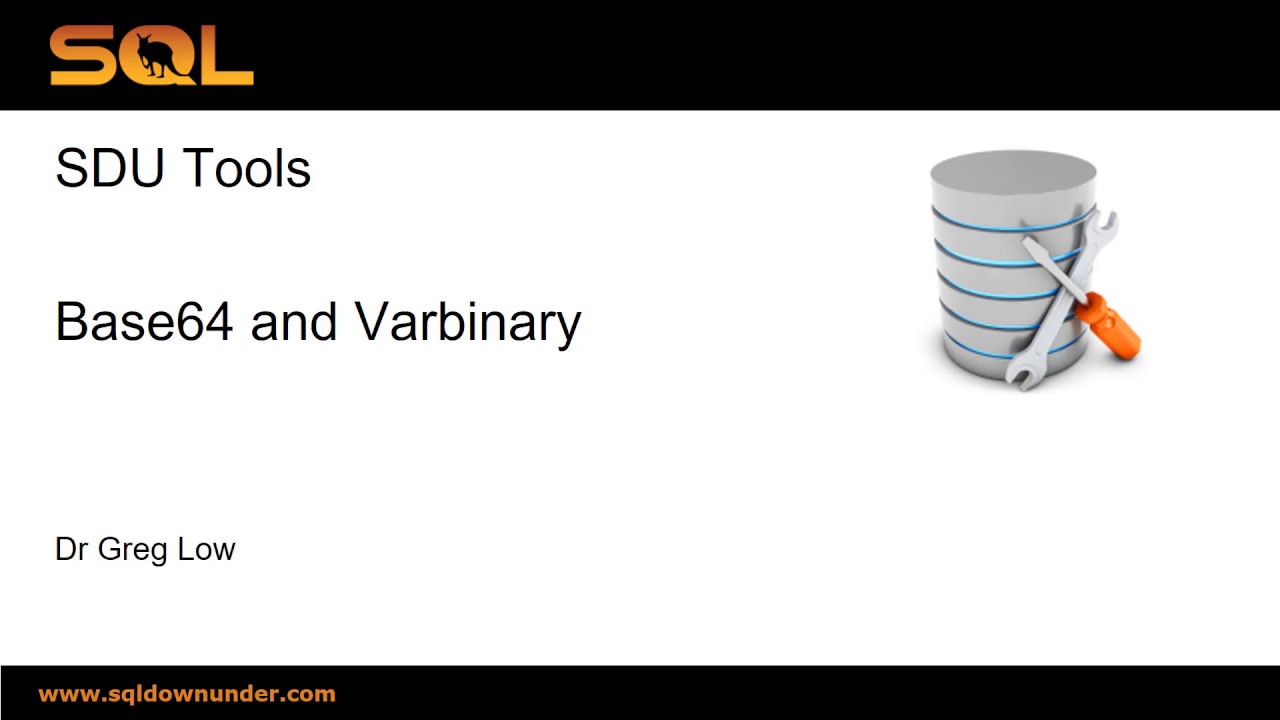 SQL

SDU Tools

Base64 and Varbinary

Dr Greg Low

www.sqldownunder.com